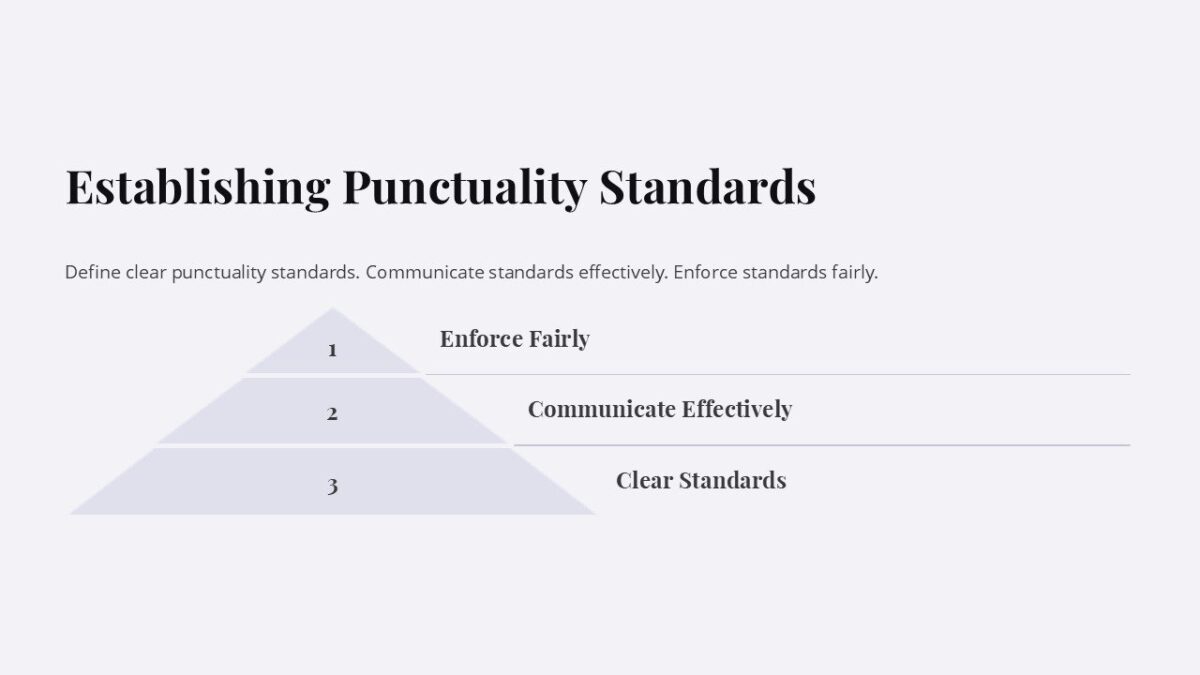 Establishing Punctuality Standards

Define clear punctuality standards. Communicate standards effectively. Enforce standards fairly.

1

Enforce Fairly

2

Communicate Effectively

3

Clear Standards